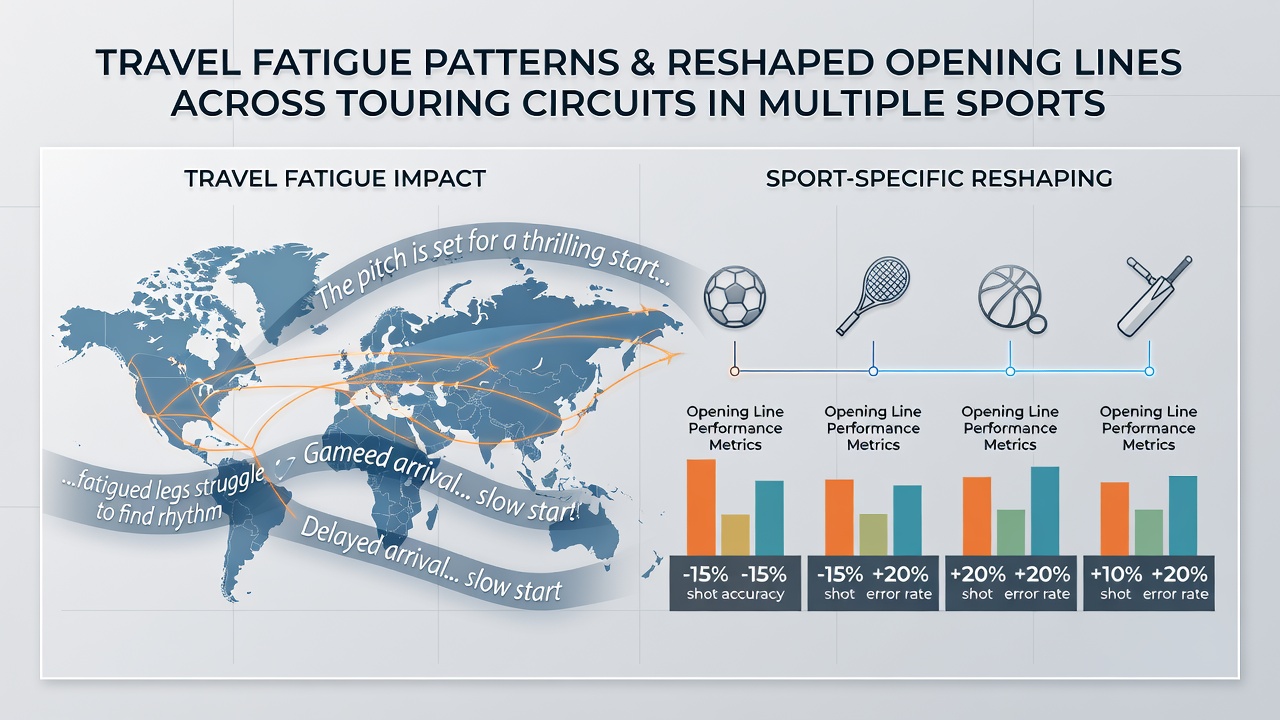 TRAVEL FATIGUE PATTERNS & RESHAPED OPENING LINES ACROSS TOURING CIRCUITS IN MULTIPLE SPORTS

TRAVEL FATIGUE IMPACT

The pitch is set for a thrilling start...

...fatigued legs struggle to find rhythm

Gameed arrival... slow start!

Delayed arrival... slow start

SPORT-SPECIFIC RESHAPING

Opening Line Performance Metrics

-15% -15%
shot accuracy

Opening Line Performance Metrics

-15% +20%
shot error rate

Opening Line Performance Metrics

+20% +20%
shot error rate

Opening Line Performance Metrics

+10% +20%
shot error rate